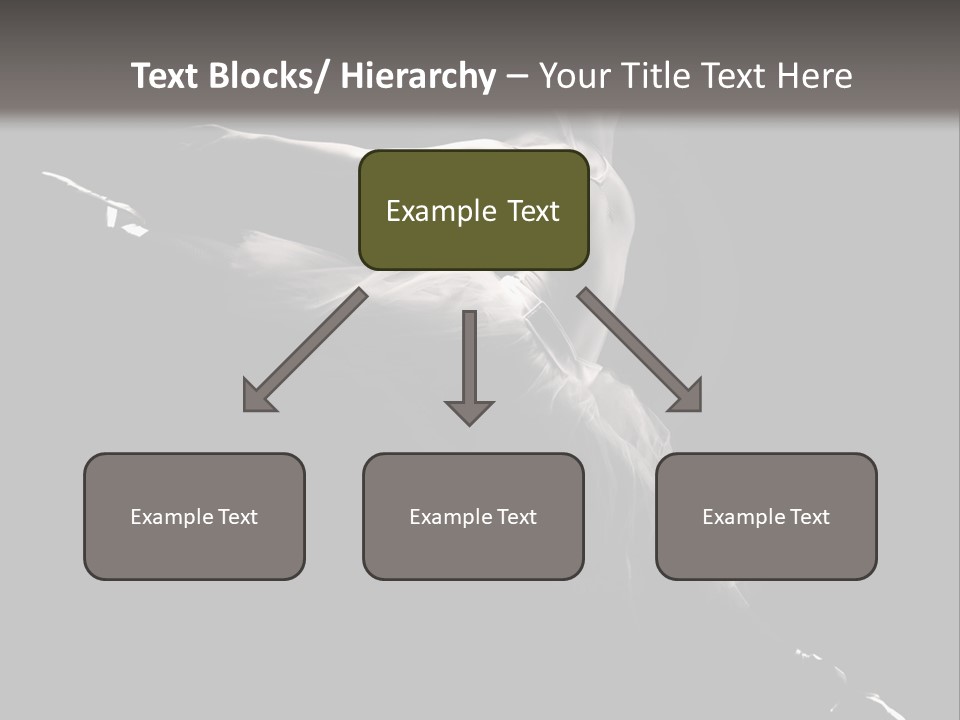 Text Blocks/ Hierarchy – Your Title Text Here

Example Text

Example Text

Example Text

Example Text